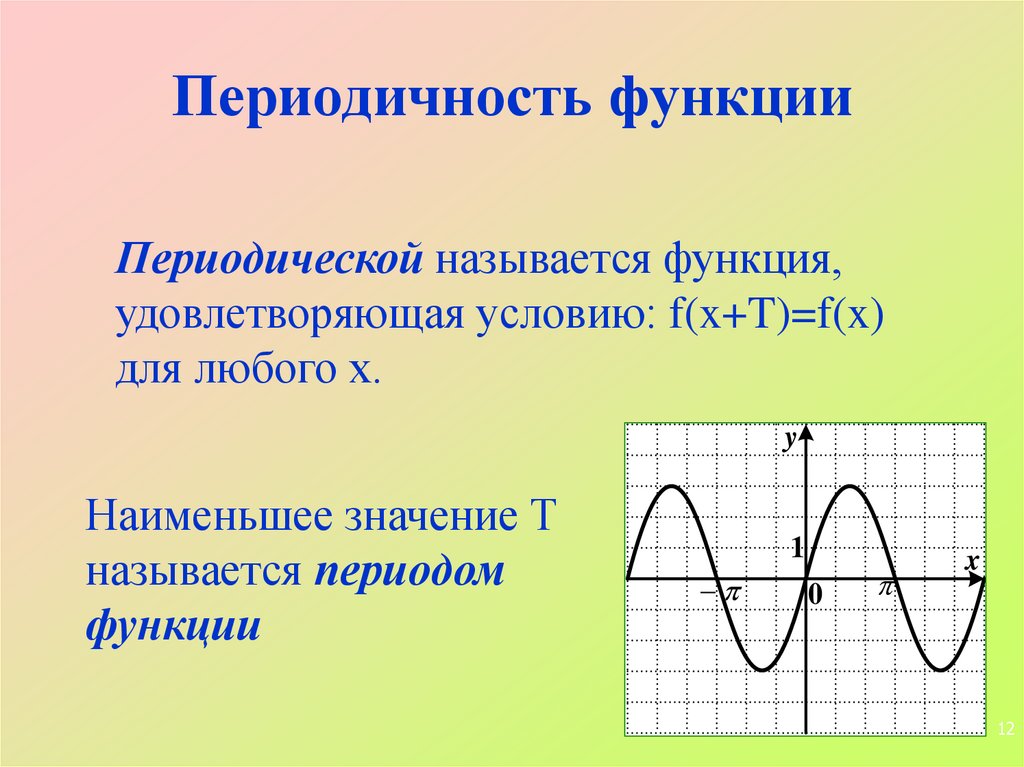 Периодичность функции

Периодической называется функция, удовлетворяющая условию: f(x+T)=f(x) для любого x.

Наименьшее значение T называется периодом функции

y

1

x

$-\pi$

0

$\pi$

12